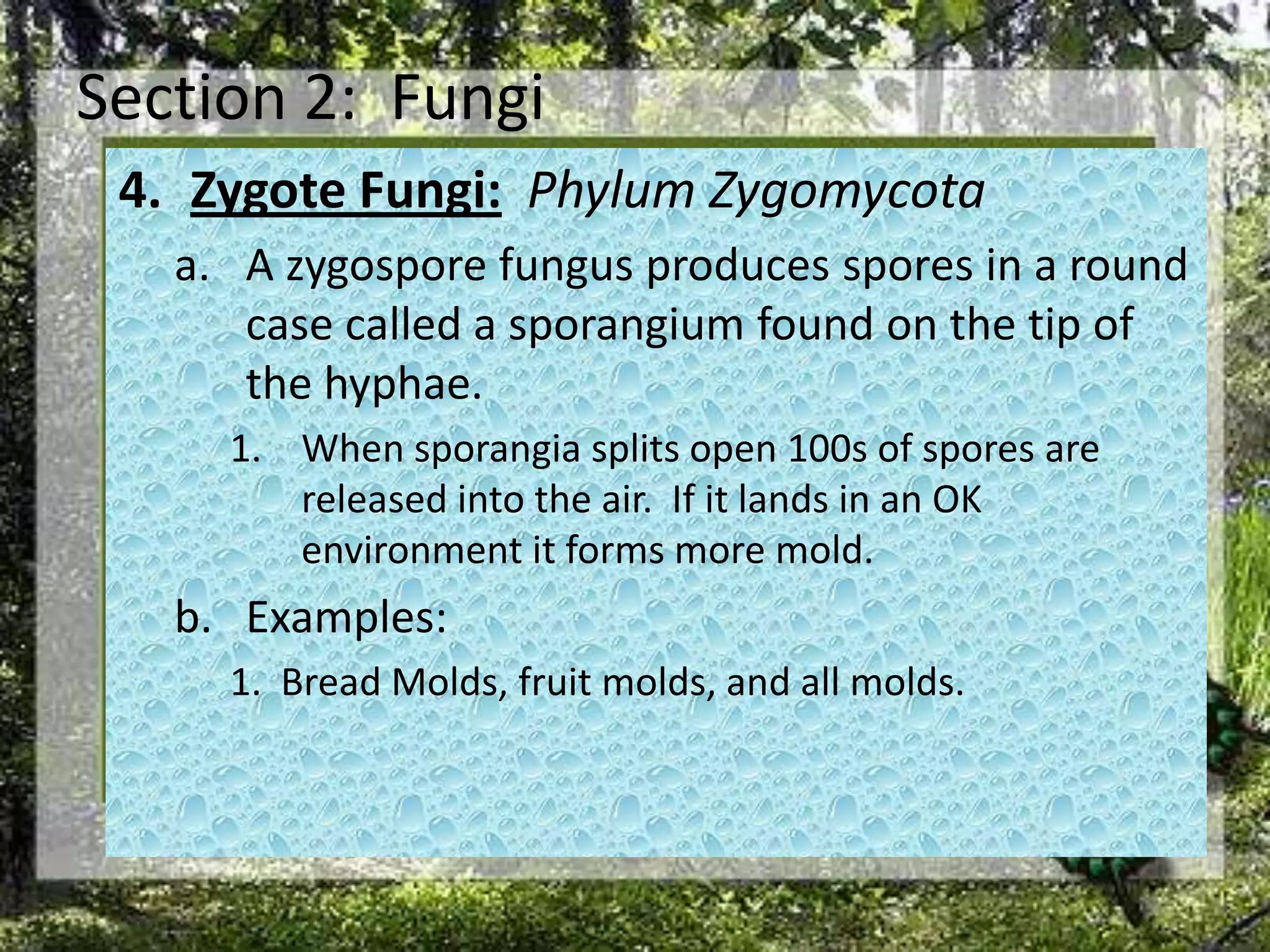 Section 2: Fungi

4. Zygote Fungi: Phylum Zygomycota

a. A zygospore fungus produces spores in a round case called a sporangium found on the tip of the hyphae.

1. When sporangia splits open 100s of spores are released into the air. If it lands in an OK environment it forms more mold.

b. Examples:

1. Bread Molds, fruit molds, and all molds.